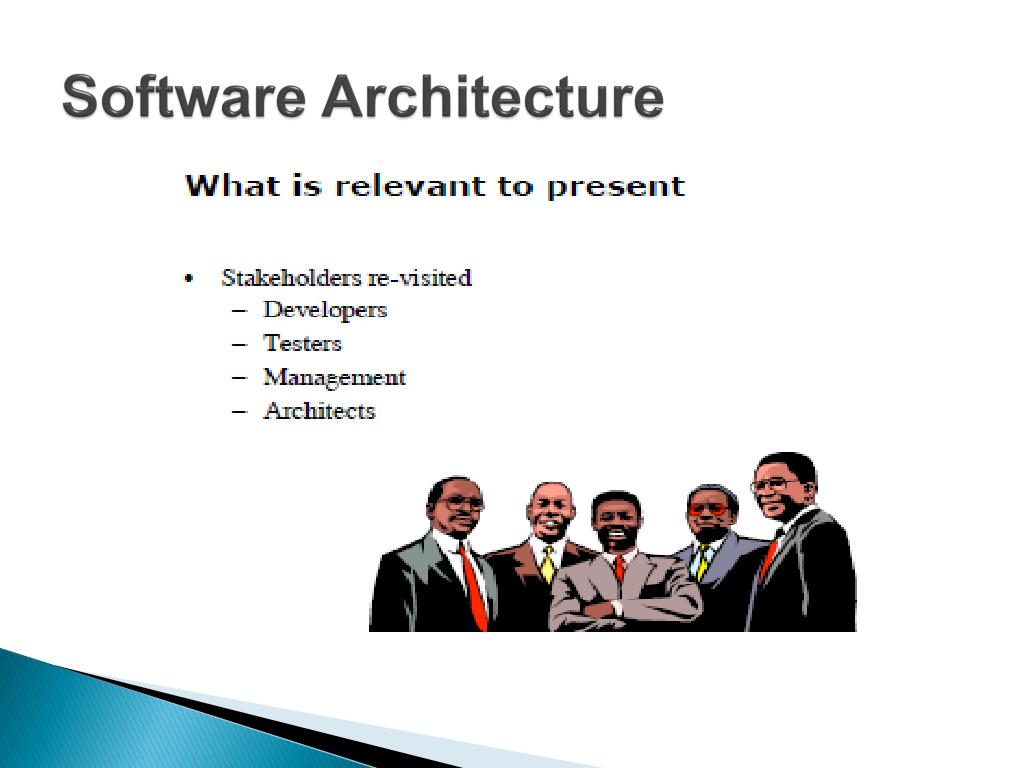 Software Architecture

What is relevant to present

• Stakeholders re-visited
– Developers
– Testers
– Management
– Architects